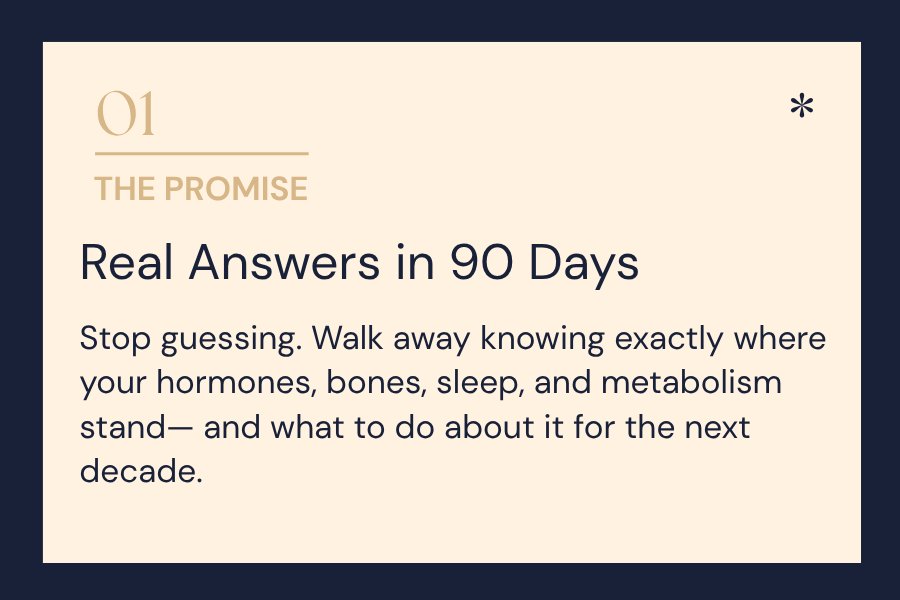 01

*

THE PROMISE

Real Answers in 90 Days

Stop guessing. Walk away knowing exactly where your hormones, bones, sleep, and metabolism stand— and what to do about it for the next decade.